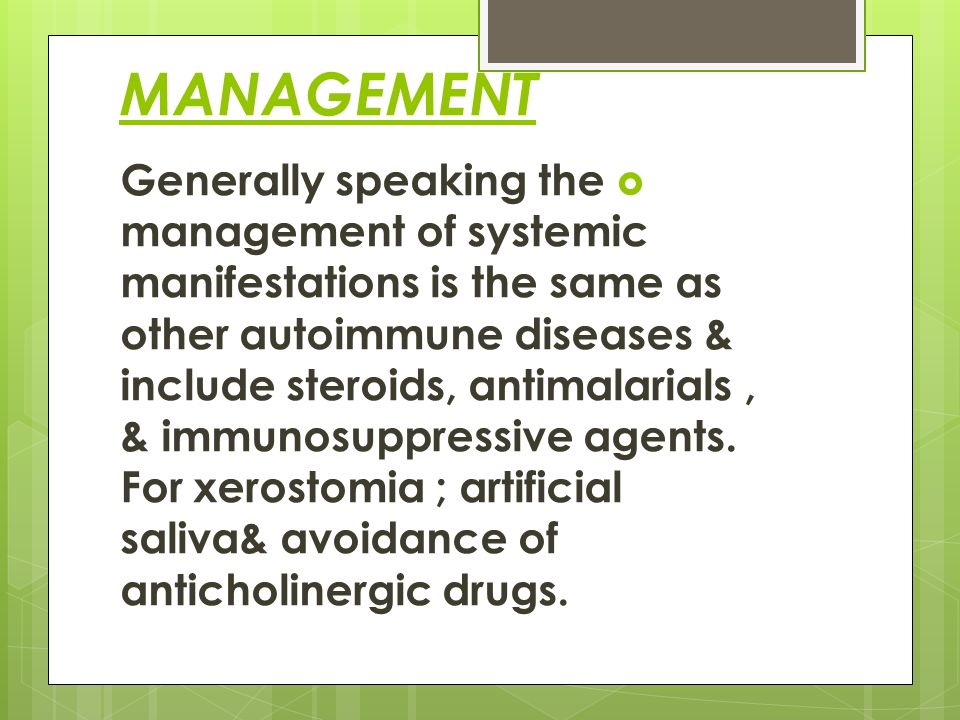 MANAGEMENT

Generally speaking the management of systemic manifestations is the same as other autoimmune diseases & include steroids, antimalarials , & immunosuppressive agents. For xerostomia ; artificial saliva& avoidance of anticholinergic drugs.